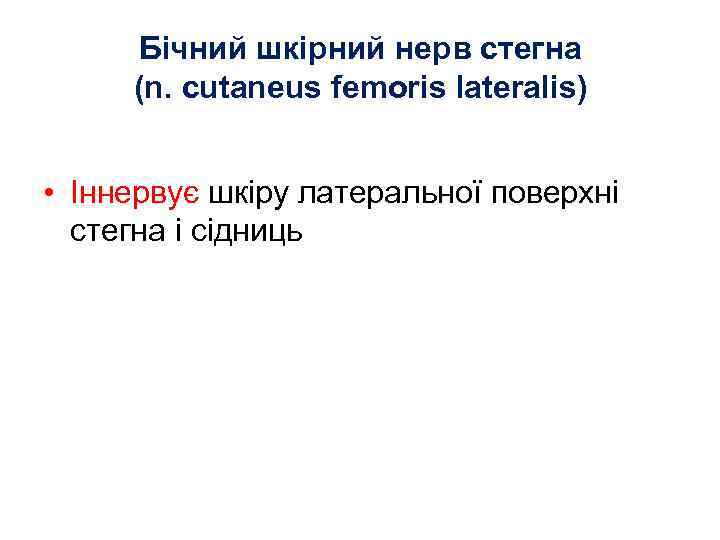 Бічний шкірний нерв стегна
(n. cutaneus femoris lateralis)

• Іннервує шкіру латеральної поверхні стегна і сідниць